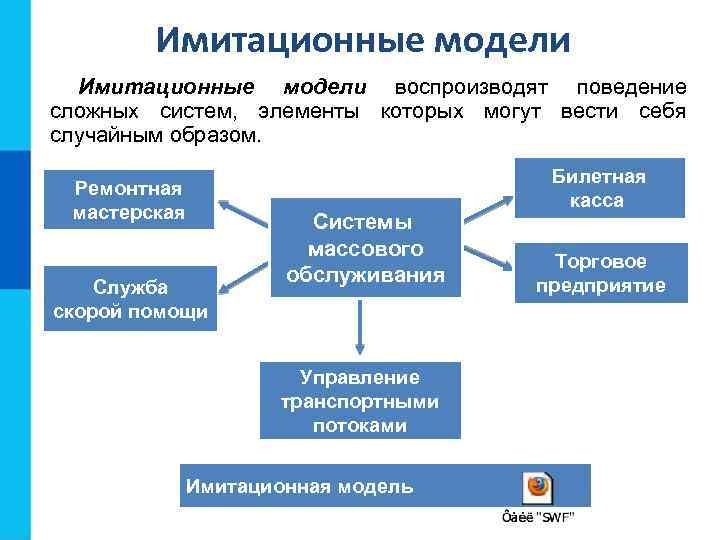 Имитационные модели

Имитационные модели воспроизводят поведение сложных систем, элементы которых могут вести себя случайным образом.

Ремонтная мастерская

Служба скорой помощи

Системы массового обслуживания

Билетная касса

Торговое предприятие

Управление транспортными потоками

Имитационная модель

Ôàéë "SWF"